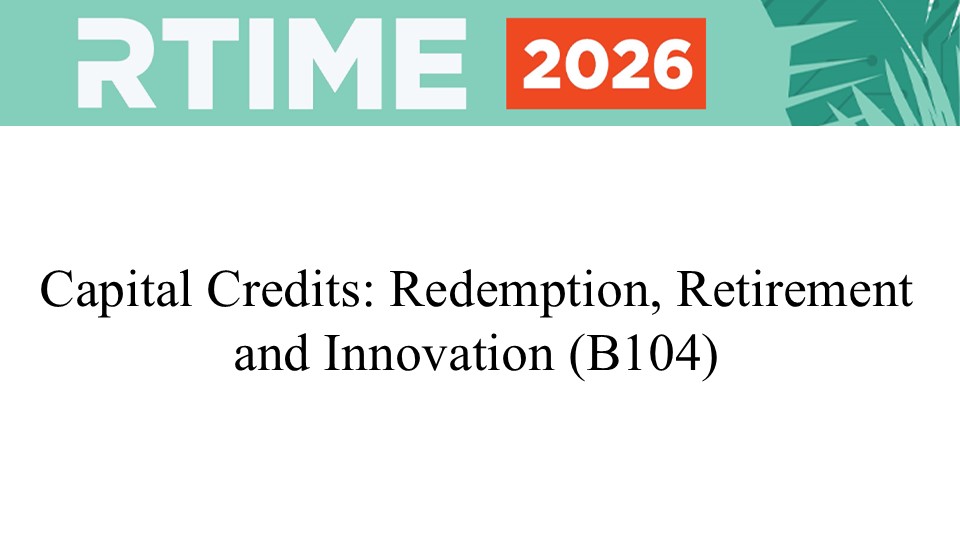 RTIME 2026

Capital Credits: Redemption, Retirement and Innovation (B104)